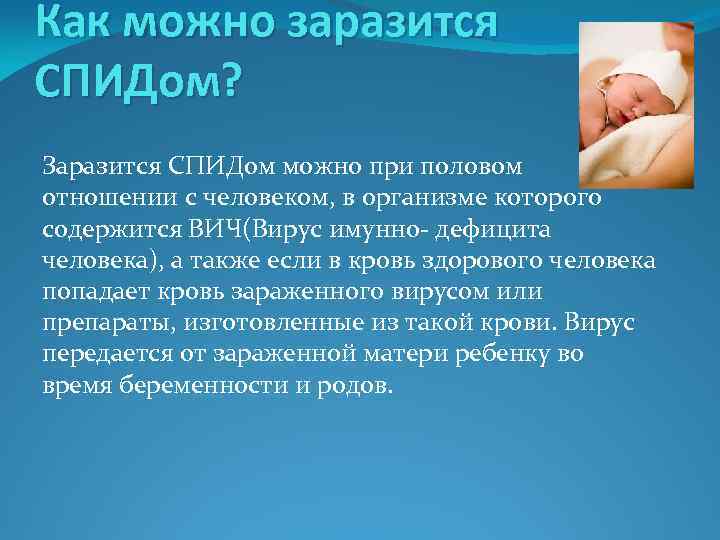 Как можно заразится СПИДом?

Заразится СПИДом можно при половом отношении с человеком, в организме которого содержится ВИЧ(Вирус имунно- дефицита человека), а также если в кровь здорового человека попадает кровь зараженного вирусом или препараты, изготовленные из такой крови. Вирус передается от зараженной матери ребенку во время беременности и родов.